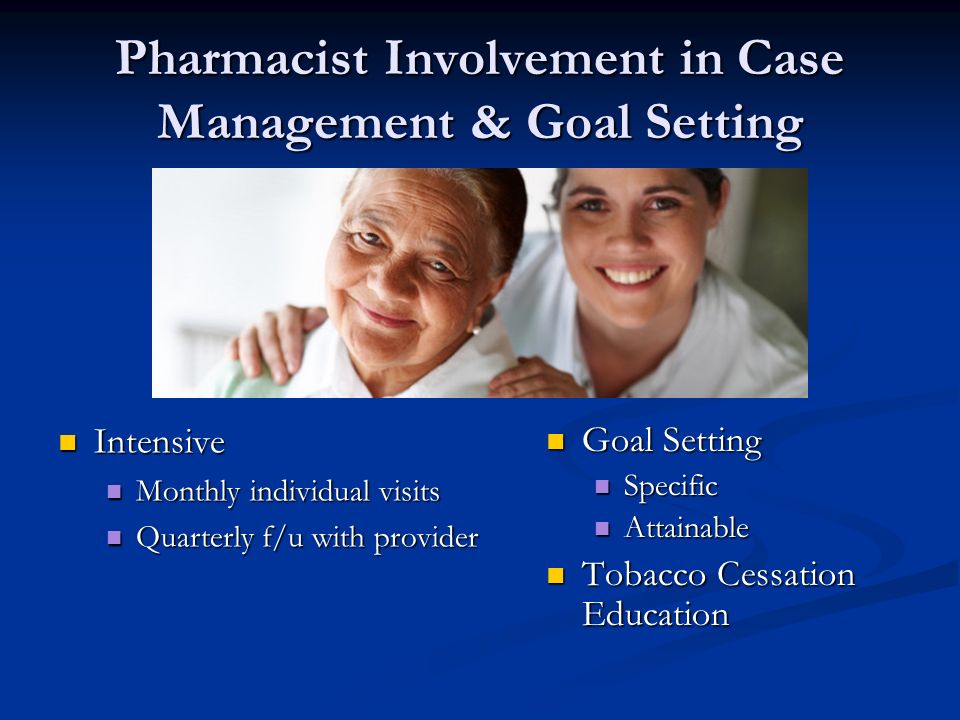 Pharmacist Involvement in Case Management & Goal Setting

Intensive
Monthly individual visits
Quarterly f/u with provider

Goal Setting
Specific
Attainable
Tobacco Cessation Education